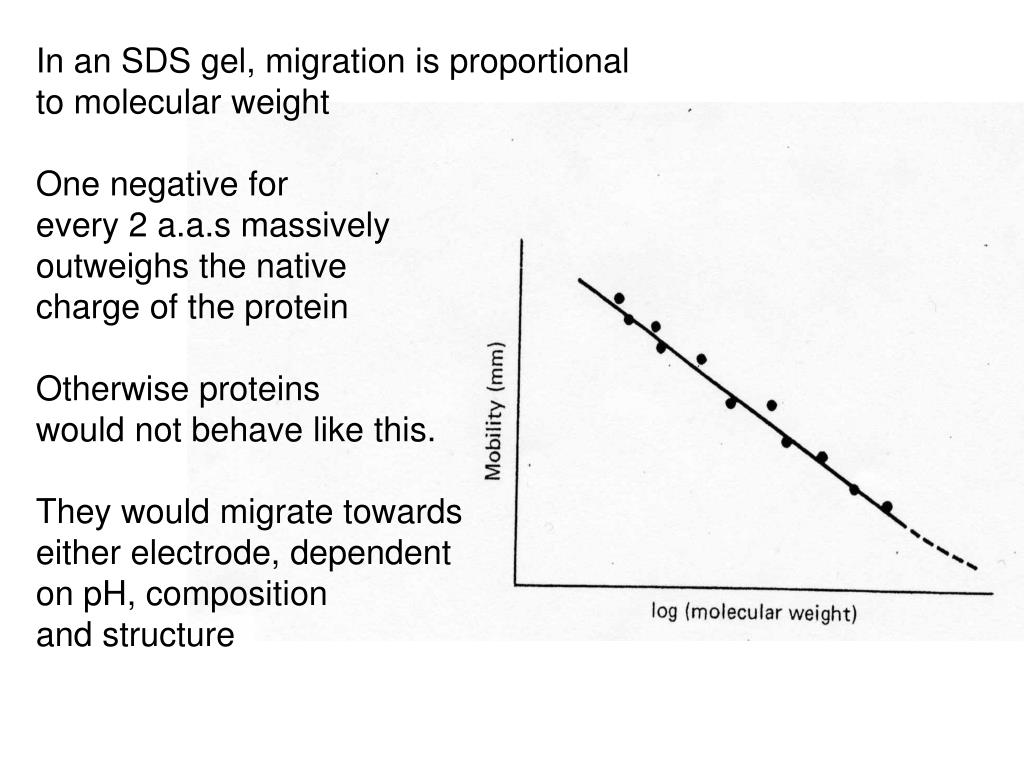 In an SDS gel, migration is proportional to molecular weight

One negative for every 2 a.a.s massively outweighs the native charge of the protein

Otherwise proteins would not behave like this.

They would migrate towards either electrode, dependent on pH, composition and structure

Mobility (mm)

log (molecular weight)